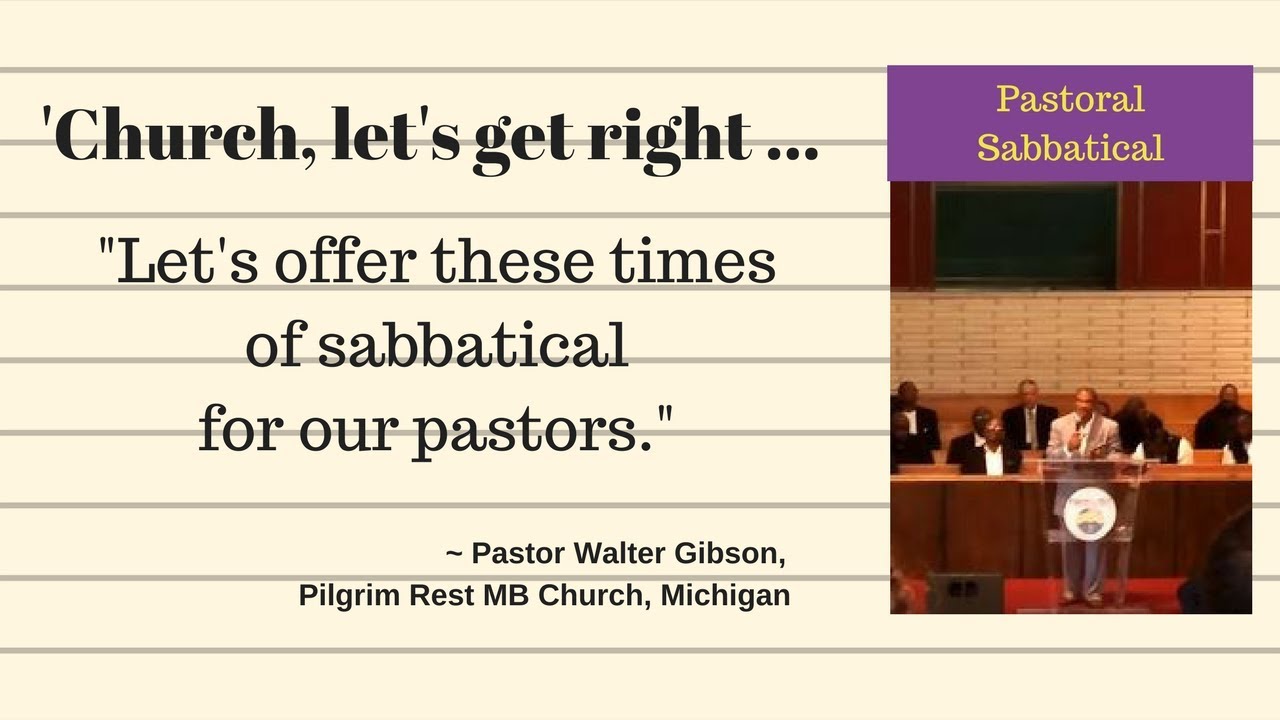 'Church, let's get right ...

"Let's offer these times of sabbatical for our pastors."

~ Pastor Walter Gibson,
Pilgrim Rest MB Church, Michigan

Pastoral Sabbatical